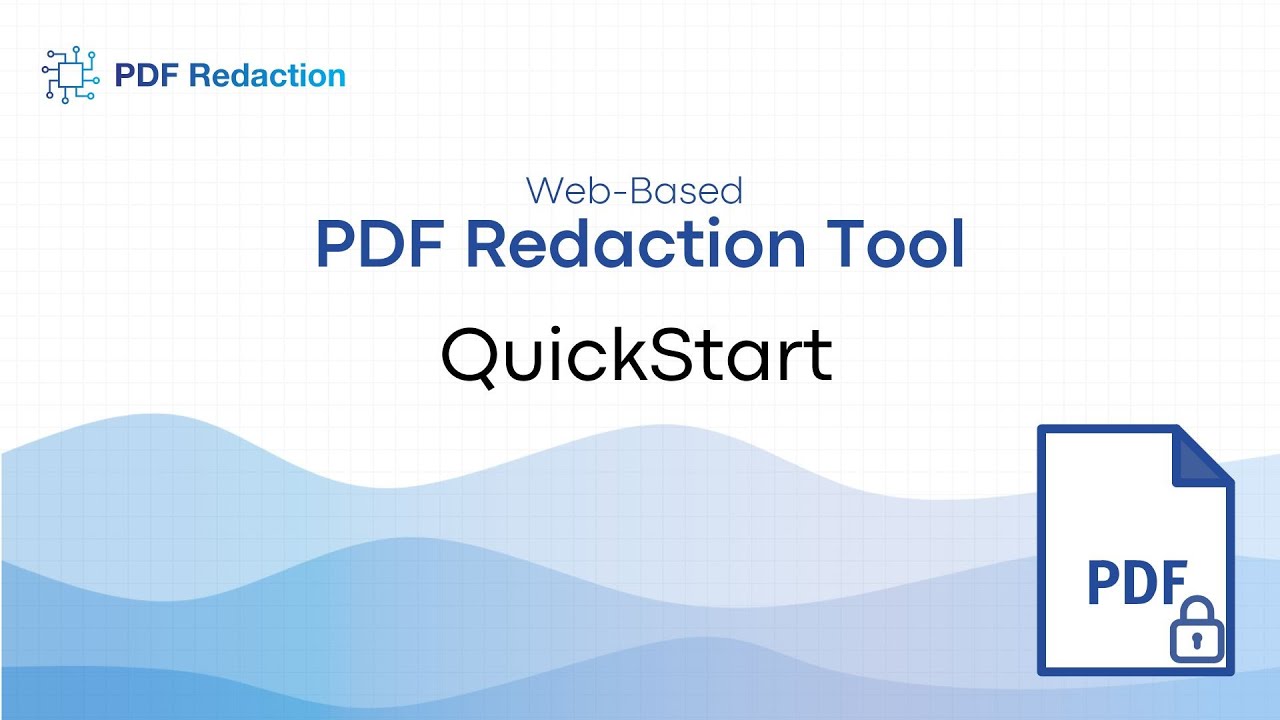 PDF Redaction

Web-Based
PDF Redaction Tool

QuickStart

PDF